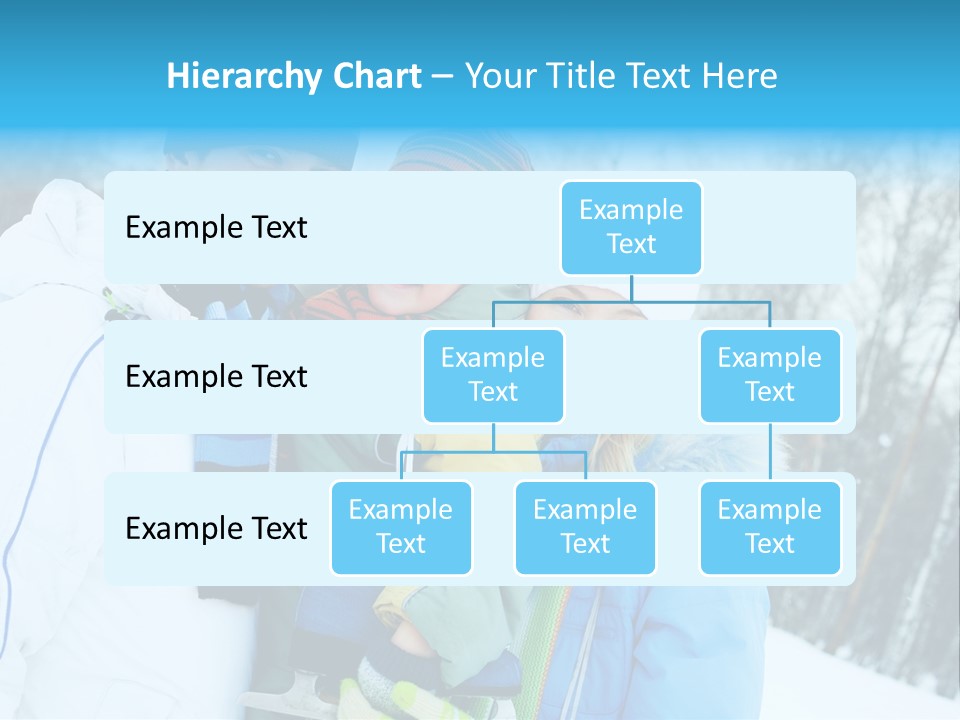 Hierarchy Chart – Your Title Text Here

Example Text

Example Text

Example Text

Example Text

Example Text

Example Text

Example Text

Example Text

Example Text